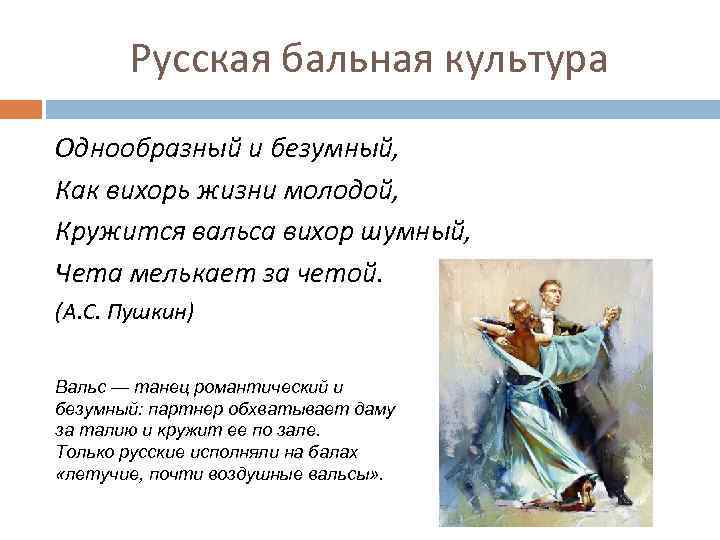 Русская бальная культура

Однообразный и безумный,
Как вихорь жизни молодой,
Кружится вальса вихор шумный,
Чета мелькает за четой.
(А.С. Пушкин)

Вальс — танец романтический и безумный: партнер обхватывает даму за талию и кружит ее по зале.
Только русские исполняли на балах «летучие, почти воздушные вальсы».